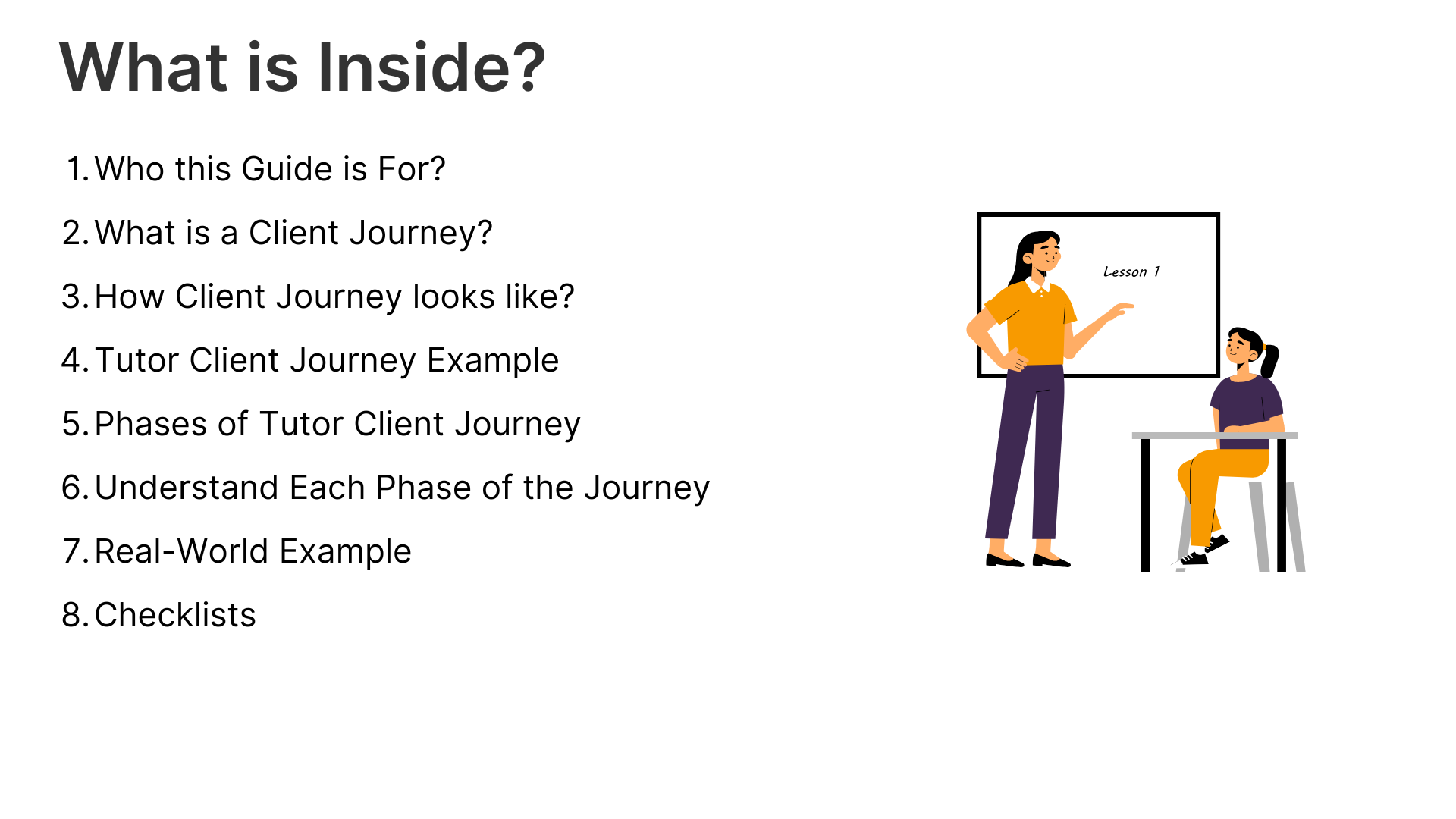 What is Inside?

1. Who this Guide is For?
2. What is a Client Journey?
3. How Client Journey looks like?
4. Tutor Client Journey Example
5. Phases of Tutor Client Journey
6. Understand Each Phase of the Journey
7. Real-World Example
8. Checklists

Lesson 1